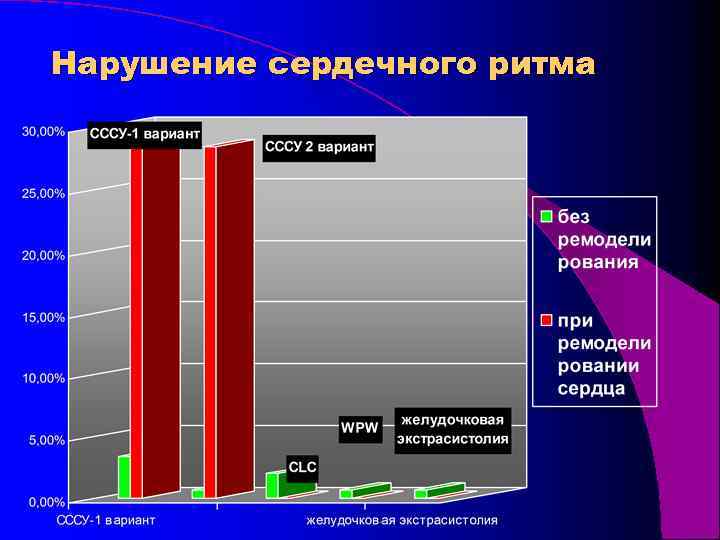 Нарушение сердечного ритма

30,00%
25,00%
20,00%
15,00%
10,00%
5,00%
0,00%

СССУ-1 вариант
СССУ 2 вариант
CLC
WPW
желудочковая экстрасистолия

СССУ-1 вариант
желудочковая экстрасистолия

без ремоделирования
при ремоделировании сердца